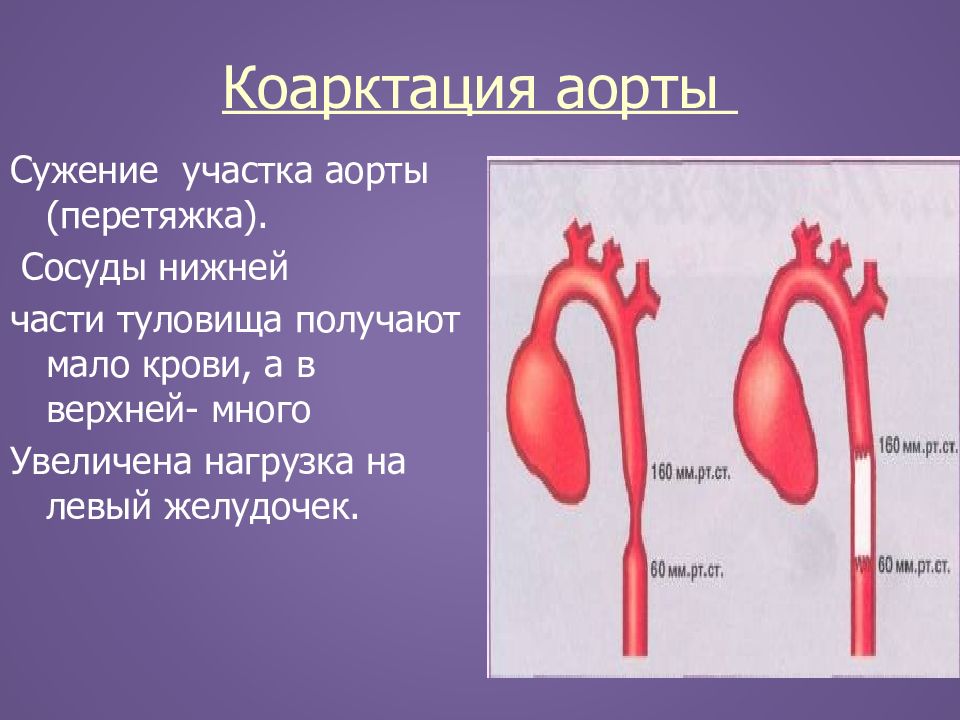 Коарктация аорты

Сужение участка аорты (перетяжка).

Сосуды нижней

части туловища получают мало крови, а в верхней- много

Увеличена нагрузка на левый желудочек.

160 мм.рт.ст.

60 мм.рт.ст.

160 мм.рт.ст.

60 мм.рт.ст.